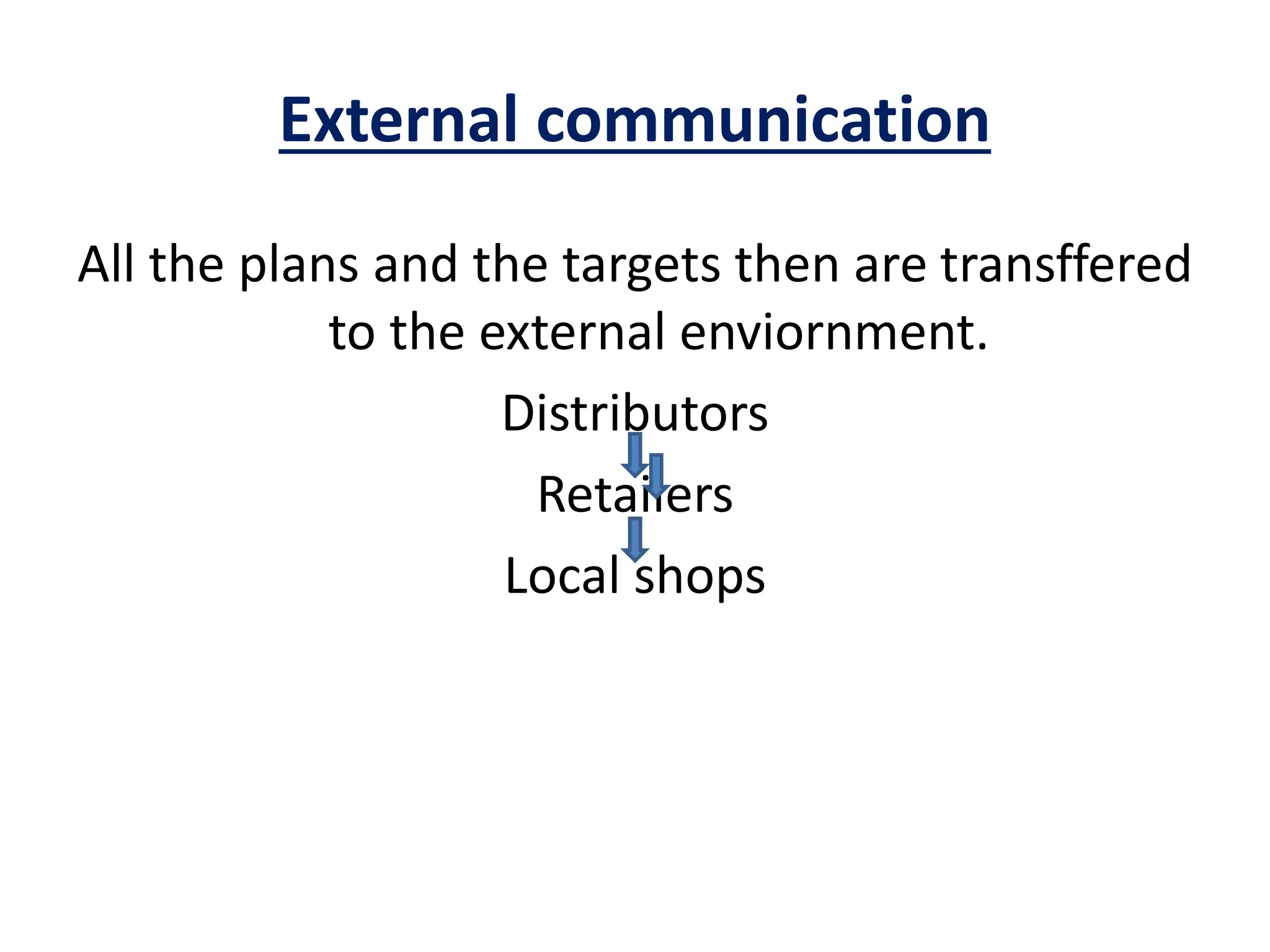 External communication

All the plans and the targets then are transffered to the external enviornment.

Distributors

Retailers

Local shops